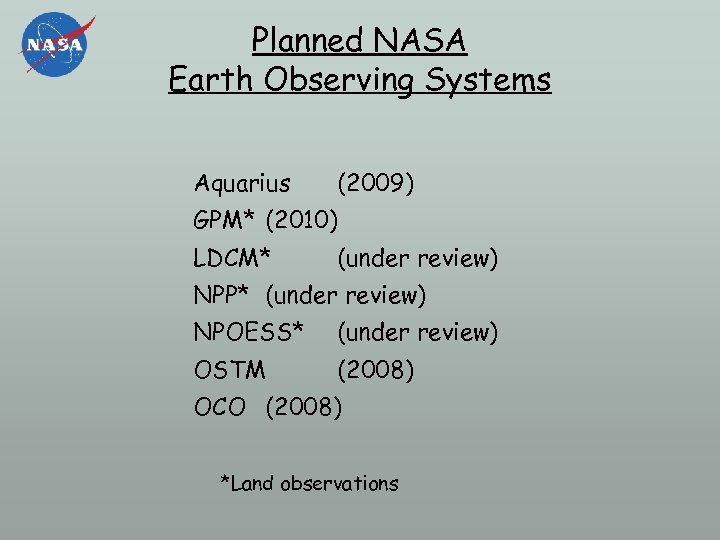 NASA

Planned NASA
Earth Observing Systems

Aquarius (2009)
GPM* (2010)
LDCM* (under review)
NPP* (under review)
NPOESS* (under review)
OSTM (2008)
OCO (2008)

*Land observations